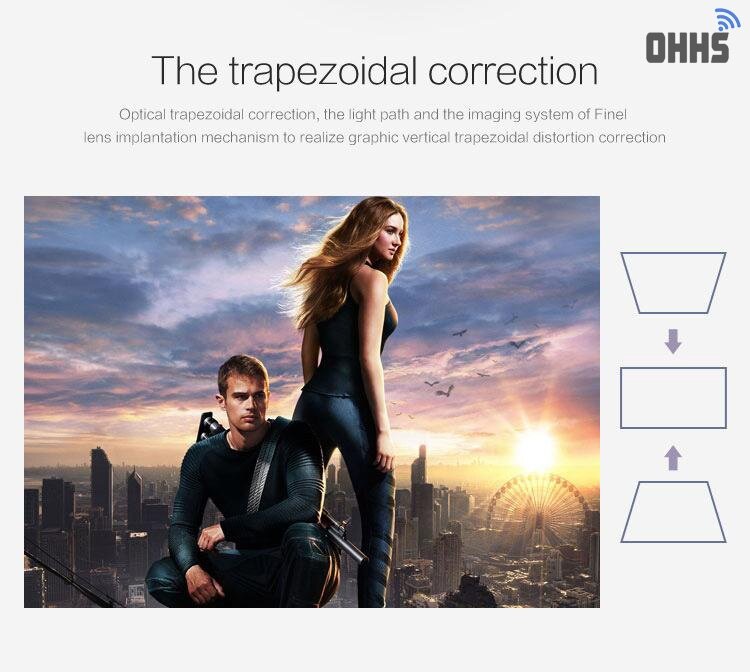 OHHS

The trapezoidal correction

Optical trapezoidal correction, the light path and the imaging system of Finel lens implantation mechanism to realize graphic vertical trapezoidal distortion correction